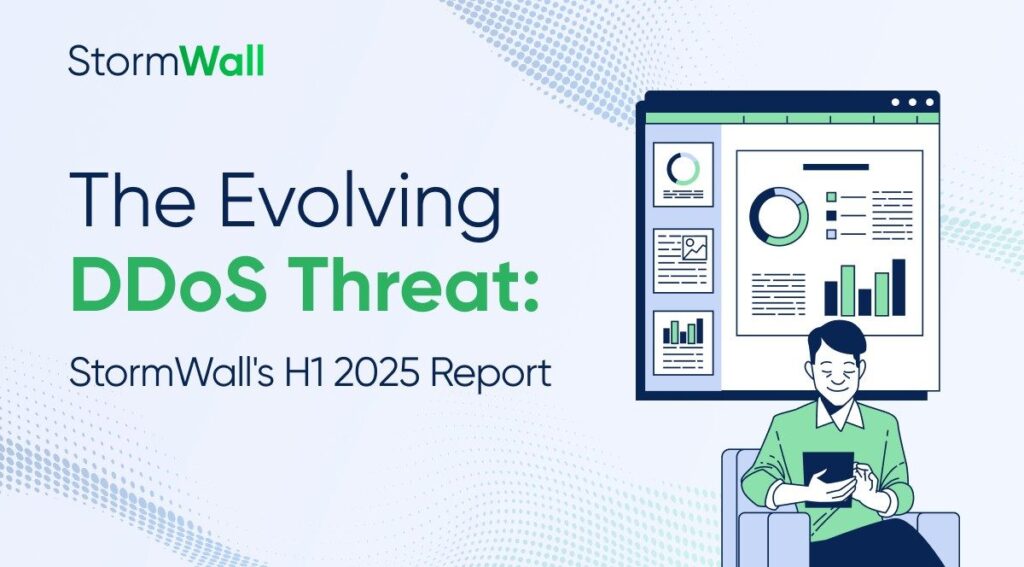 StormWall

The Evolving DDoS Threat:

StormWall's H1 2025 Report